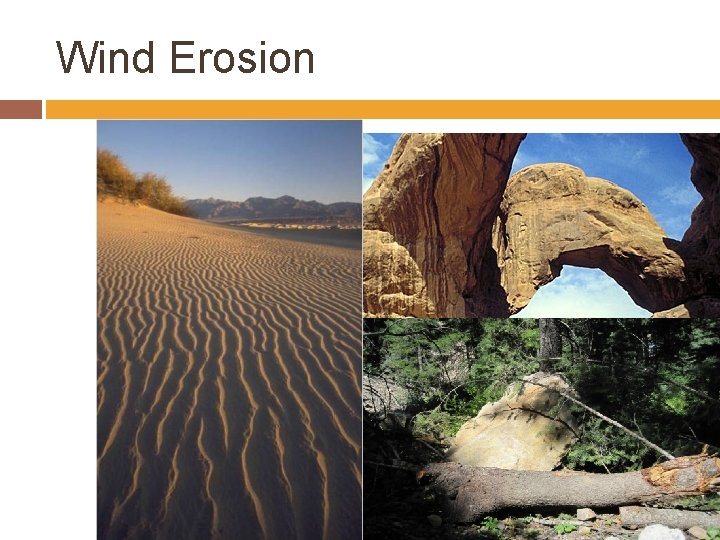 Wind Erosion